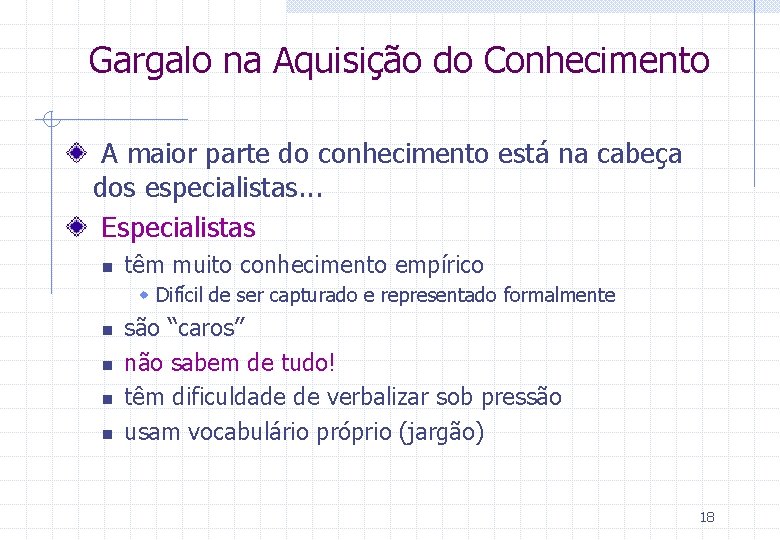 Gargalo na Aquisição do Conhecimento

A maior parte do conhecimento está na cabeça dos especialistas...

Especialistas

têm muito conhecimento empírico

Difícil de ser capturado e representado formalmente

são “caros”

não sabem de tudo!

têm dificuldade de verbalizar sob pressão

usam vocabulário próprio (jargão)

18